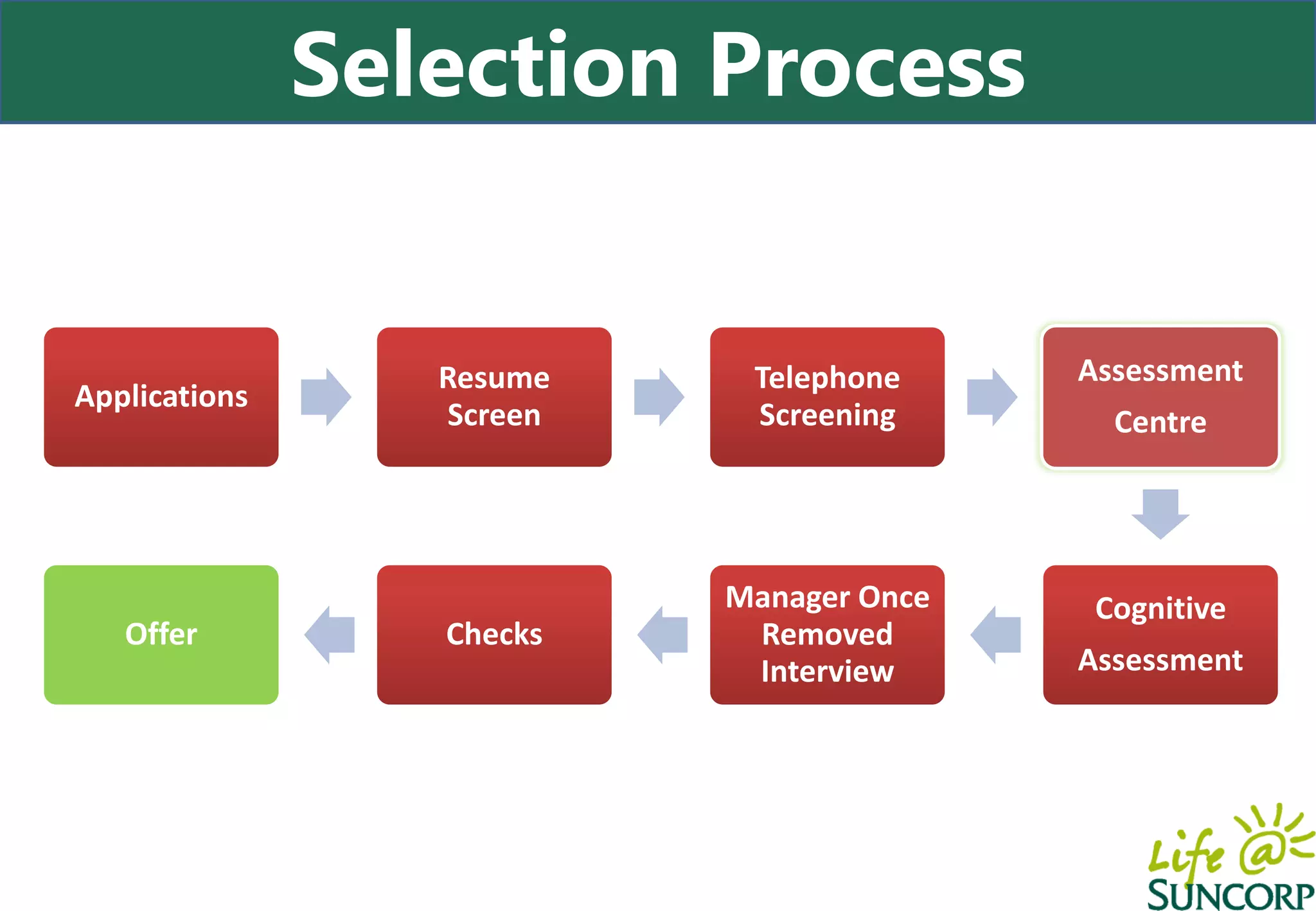 Selection Process

Applications

Resume Screen

Telephone Screening

Assessment Centre

Cognitive Assessment

Manager Once Removed Interview

Checks

Offer

Life @ SUNCORP